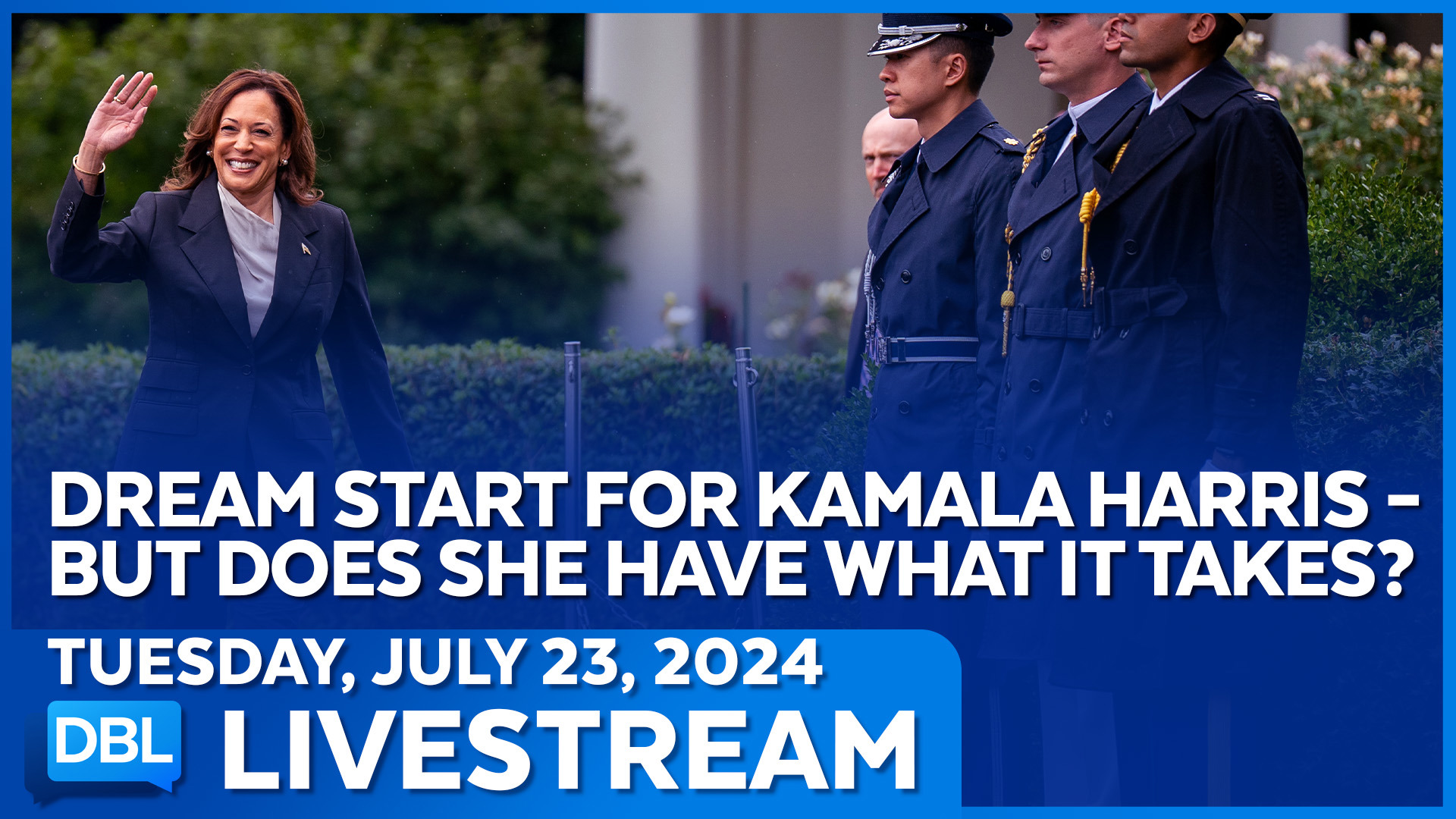 DREAM START FOR KAMALA HARRIS - BUT DOES SHE HAVE WHAT IT TAKES?

TUESDAY, JULY 23, 2024

DBL

LIVESTREAM